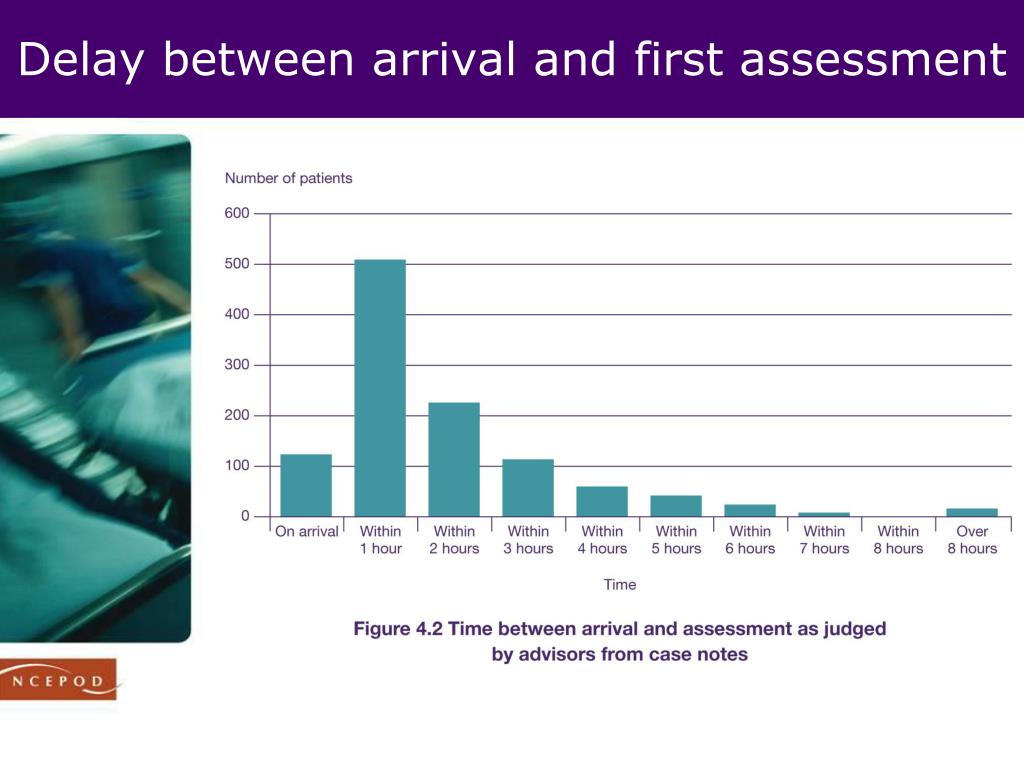 Delay between arrival and first assessment

Number of patients

600
500
400
300
200
100
0

On arrival
Within 1 hour
Within 2 hours
Within 3 hours
Within 4 hours
Within 5 hours
Within 6 hours
Within 7 hours
Within 8 hours
Over 8 hours

Time

Figure 4.2 Time between arrival and assessment as judged by advisors from case notes

NCEPOD